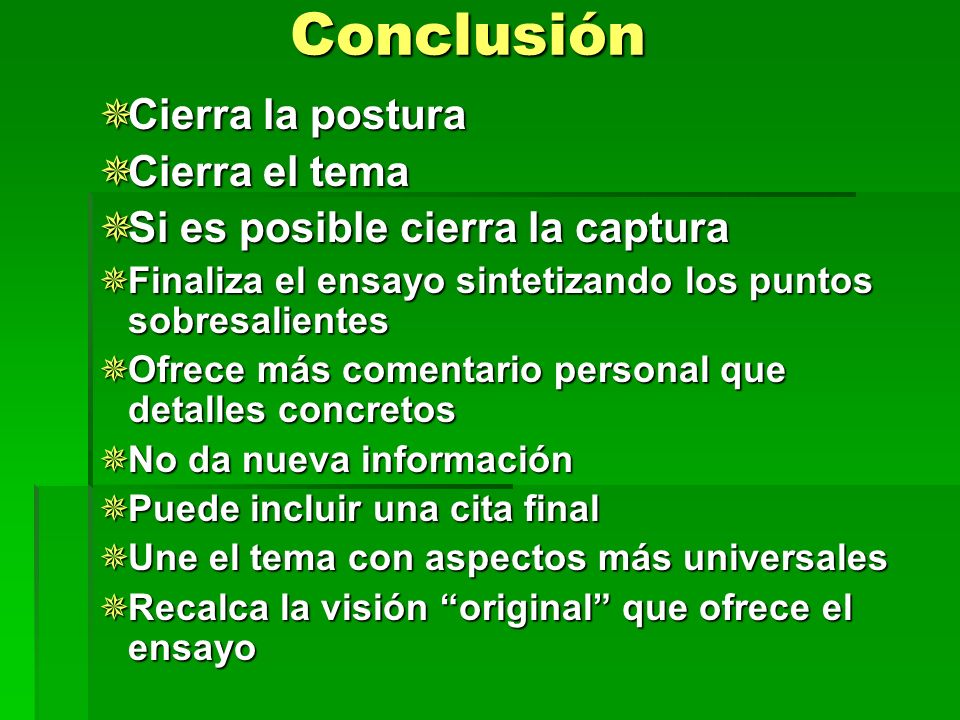 Conclusión

Cierra la postura
Cierra el tema
Si es posible cierra la captura
Finaliza el ensayo sintetizando los puntos sobresalientes
Ofrece más comentario personal que detalles concretos
No da nueva información
Puede incluir una cita final
Une el tema con aspectos más universales
Recalca la visión “original” que ofrece el ensayo